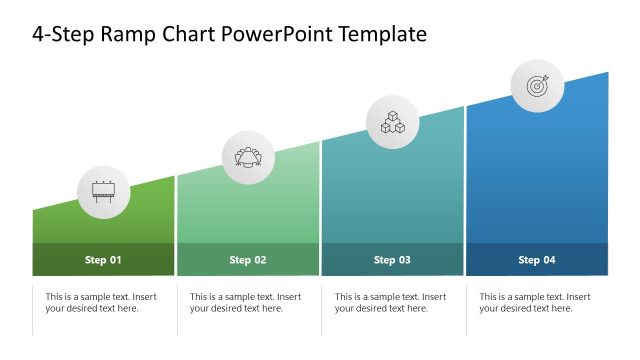 4-Step Ramp Chart PowerPoint Template

Step 01

This is a sample text. Insert your desired text here.

Step 02

This is a sample text. Insert your desired text here.

Step 03

This is a sample text. Insert your desired text here.

Step 04

This is a sample text. Insert your desired text here.